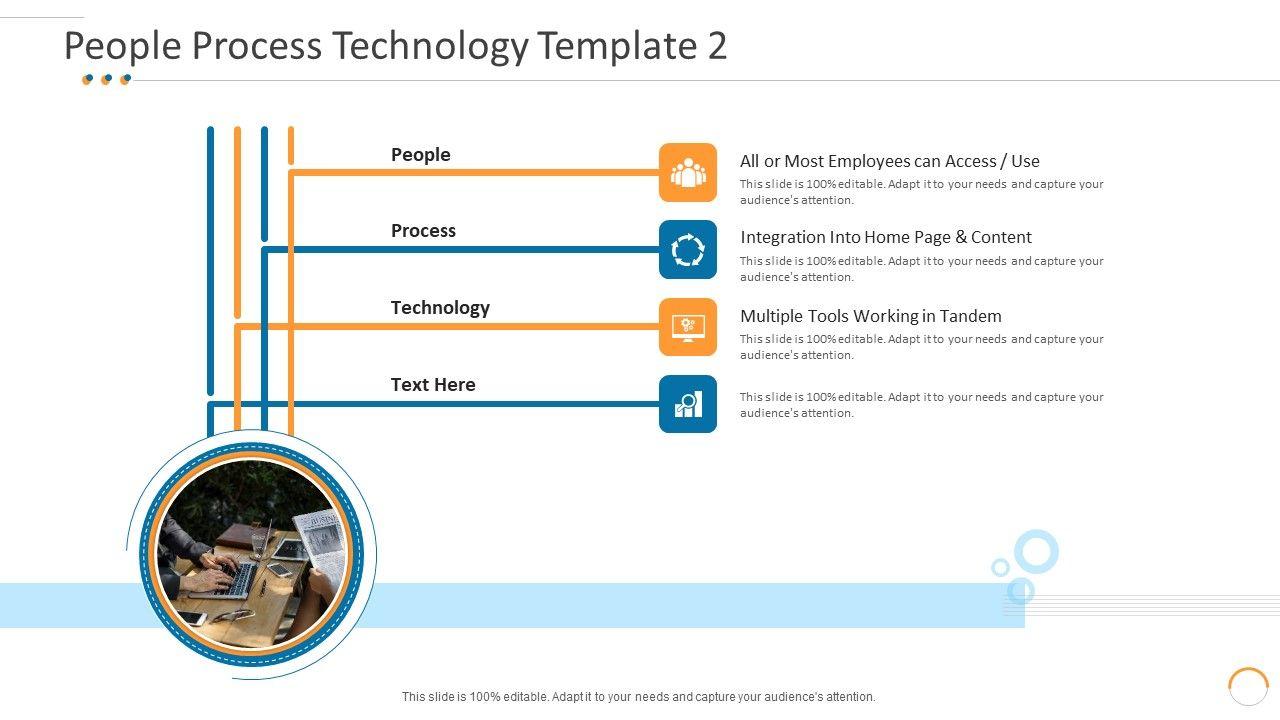 People Process Technology Template 2

People

All or Most Employees can Access / Use

This slide is 100% editable. Adapt it to your needs and capture your audience's attention.

Process

Integration Into Home Page & Content

This slide is 100% editable. Adapt it to your needs and capture your audience's attention.

Technology

Multiple Tools Working in Tandem

This slide is 100% editable. Adapt it to your needs and capture your audience's attention.

Text Here

This slide is 100% editable. Adapt it to your needs and capture your audience's attention.

This slide is 100% editable. Adapt it to your needs and capture your audience's attention.